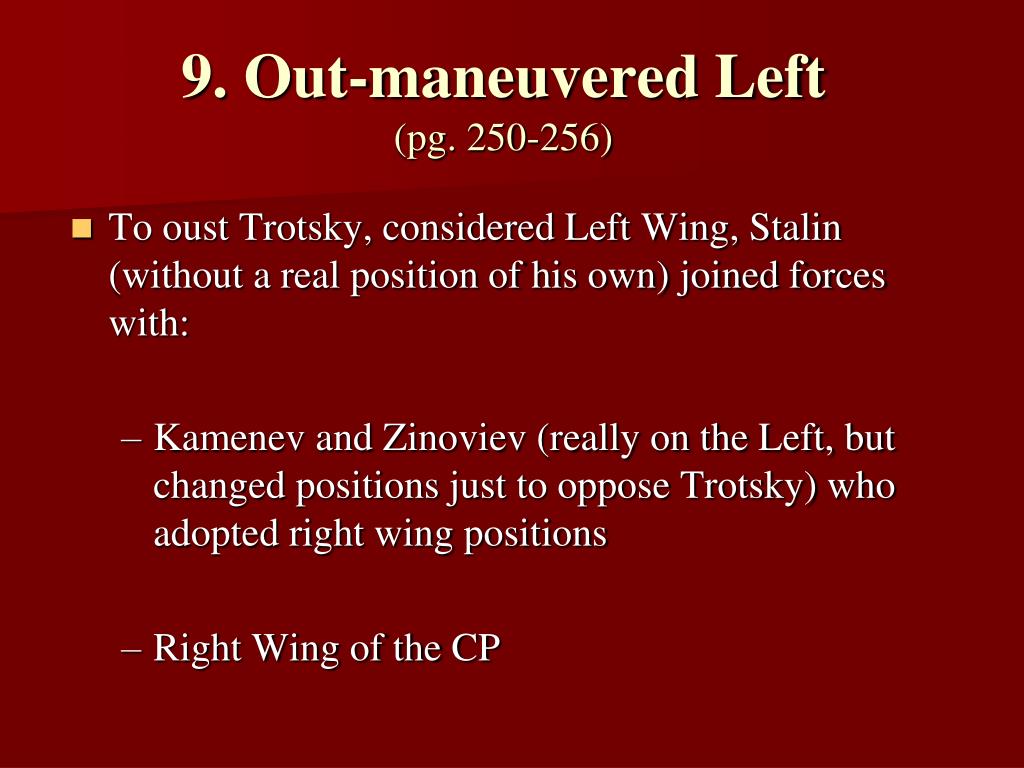 9. Out-maneuvered Left
(pg. 250-256)

To oust Trotsky, considered Left Wing, Stalin (without a real position of his own) joined forces with:

– Kamenev and Zinoviev (really on the Left, but changed positions just to oppose Trotsky) who adopted right wing positions

– Right Wing of the CP